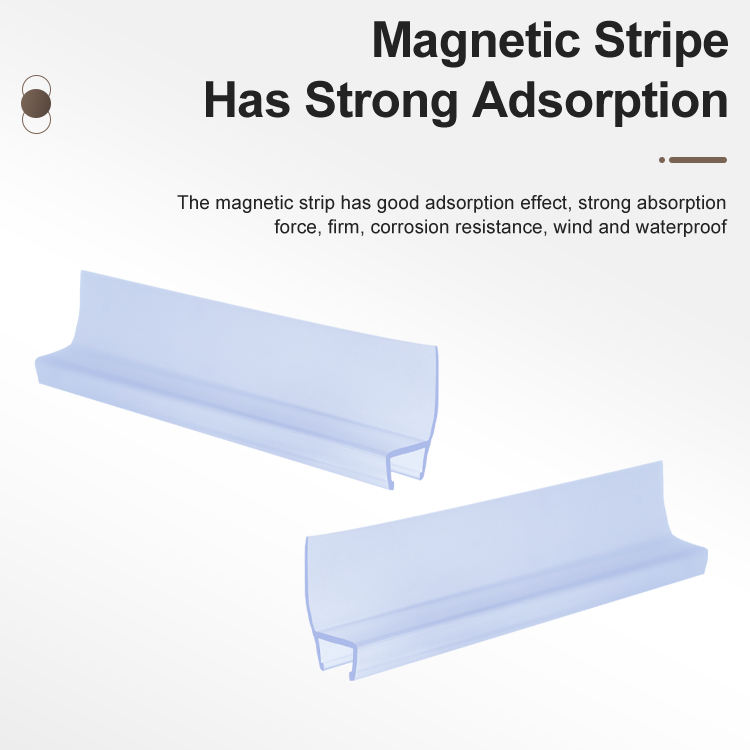 Magnetic Stripe
Has Strong Adsorption

The magnetic strip has good adsorption effect, strong absorption force, firm, corrosion resistance, wind and waterproof